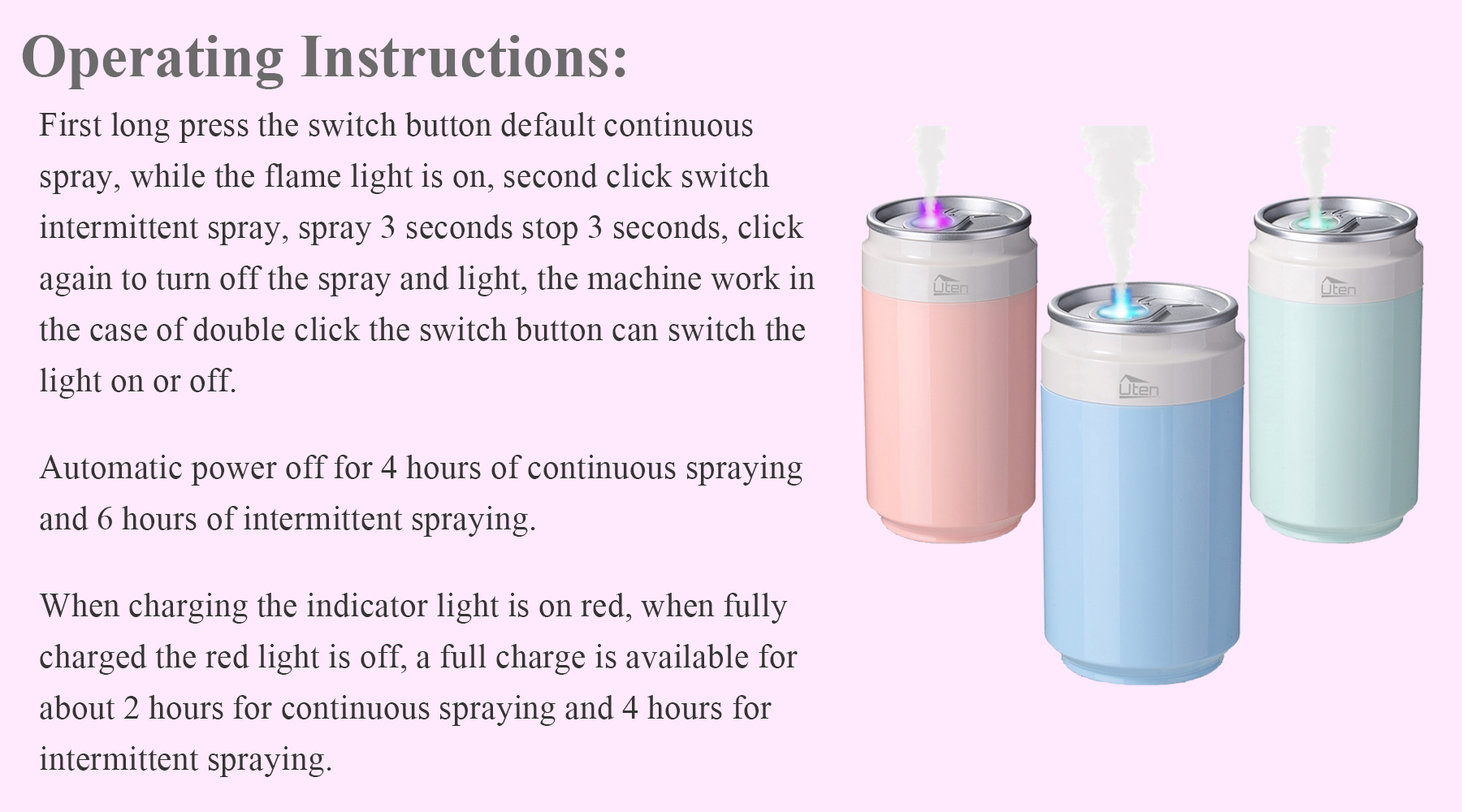 Operating Instructions:

First long press the switch button default continuous spray, while the flame light is on, second click switch intermittent spray, spray 3 seconds stop 3 seconds, click again to turn off the spray and light, the machine work in the case of double click the switch button can switch the light on or off.

Automatic power off for 4 hours of continuous spraying and 6 hours of intermittent spraying.

When charging the indicator light is on red, when fully charged the red light is off, a full charge is available for about 2 hours for continuous spraying and 4 hours for intermittent spraying.

Uten

Uten

Uten